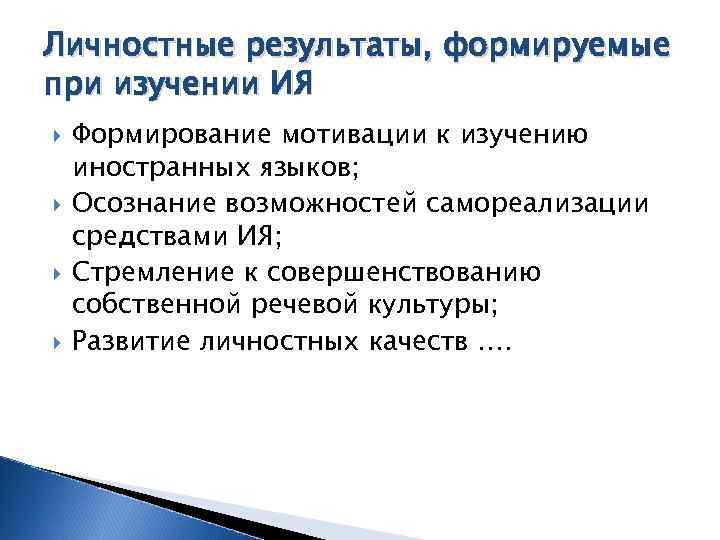 Личностные результаты, формируемые при изучении ИЯ

Формирование мотивации к изучению иностранных языков;

Осознание возможностей самореализации средствами ИЯ;

Стремление к совершенствованию собственной речевой культуры;

Развитие личностных качеств ….